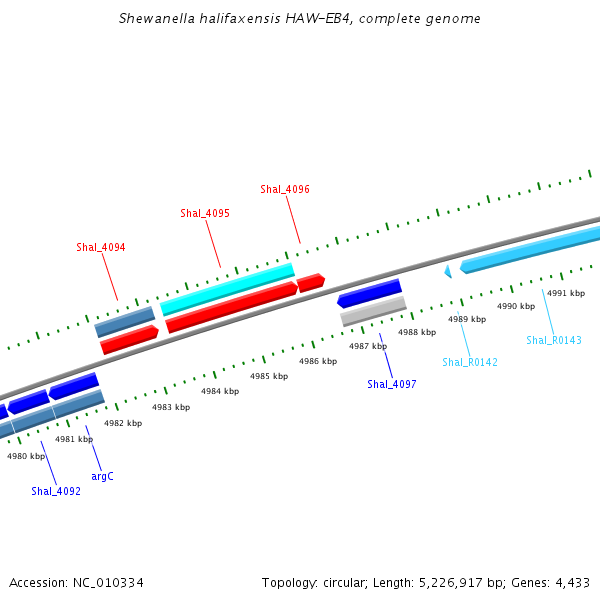 Shewanella halifaxensis HAW-EB4, complete genome

Shal_4096
Shal_4095
Shal_4094

4991 kbp
4990 kbp
4989 kbp
4988 kbp
4987 kbp
4986 kbp
4985 kbp
4984 kbp
4983 kbp
4982 kbp
4981 kbp
4980 kbp

Shal_R0143
Shal_R0142
Shal_4097
argC
Shal_4092

Accession: NC_010334

Topology: circular; Length: 5,226,917 bp; Genes: 4,433